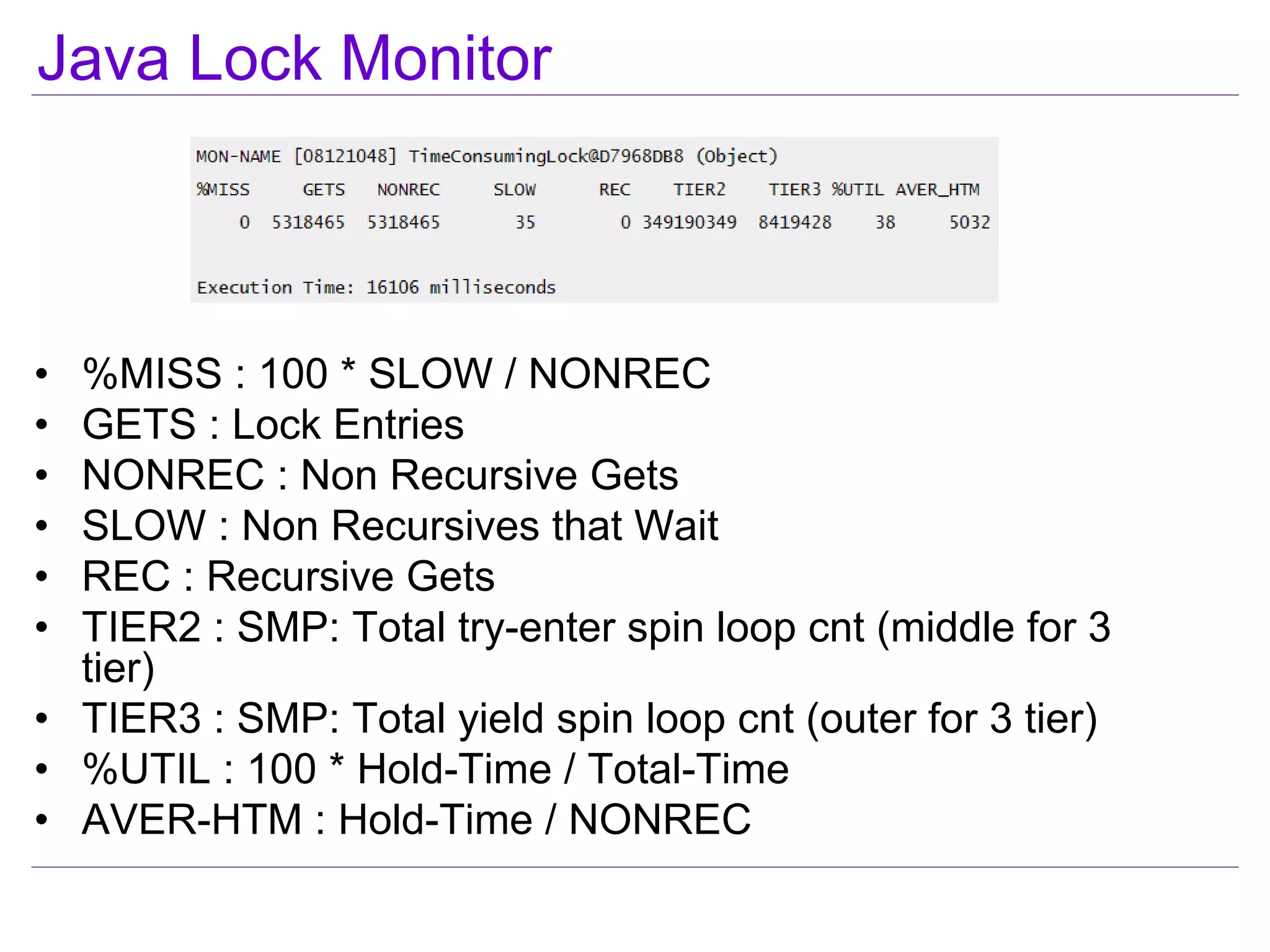 Java Lock Monitor

MON-NAME [08121048] TimeConsumingLock@D7968DB8 (Object)

| %MISS | GETS | NONREC | SLOW | REC | TIER2 | TIER3 | %UTIL | AVER_HTM |
|---|---|---|---|---|---|---|---|---|
| 0 | 5318465 | 5318465 | 35 | 0 | 349190349 | 8419428 | 38 | 5032 |

Execution Time: 16106 milliseconds

• %MISS : 100 * SLOW / NONREC
• GETS : Lock Entries
• NONREC : Non Recursive Gets
• SLOW : Non Recursives that Wait
• REC : Recursive Gets
• TIER2 : SMP: Total try-enter spin loop cnt (middle for 3 tier)
• TIER3 : SMP: Total yield spin loop cnt (outer for 3 tier)
• %UTIL : 100 * Hold-Time / Total-Time
• AVER-HTM : Hold-Time / NONREC